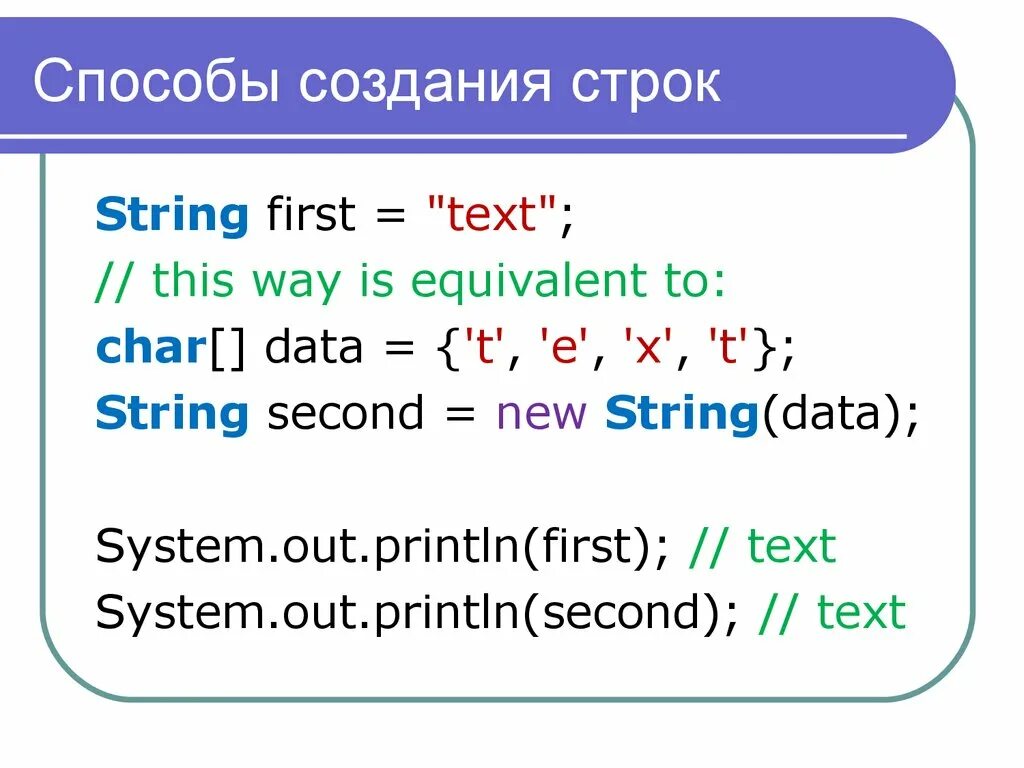 Способы создания строк

String first = "text";
// this way is equivalent to:
char[] data = {'t', 'e', 'x', 't'};
String second = new String(data);

System.out.println(first); // text
System.out.println(second); // text